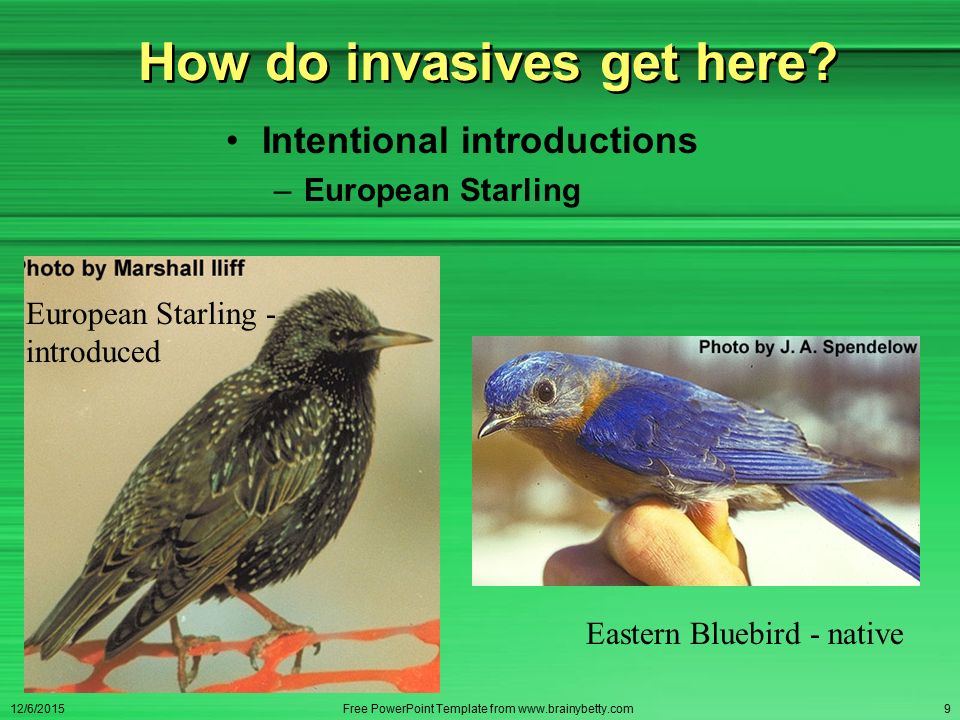 How do invasives get here?

• Intentional introductions
– European Starling

Photo by Marshall Iliff

European Starling - introduced

Photo by J. A. Spendelow

Eastern Bluebird - native

12/6/2015

Free PowerPoint Template from www.brainybetty.com

9